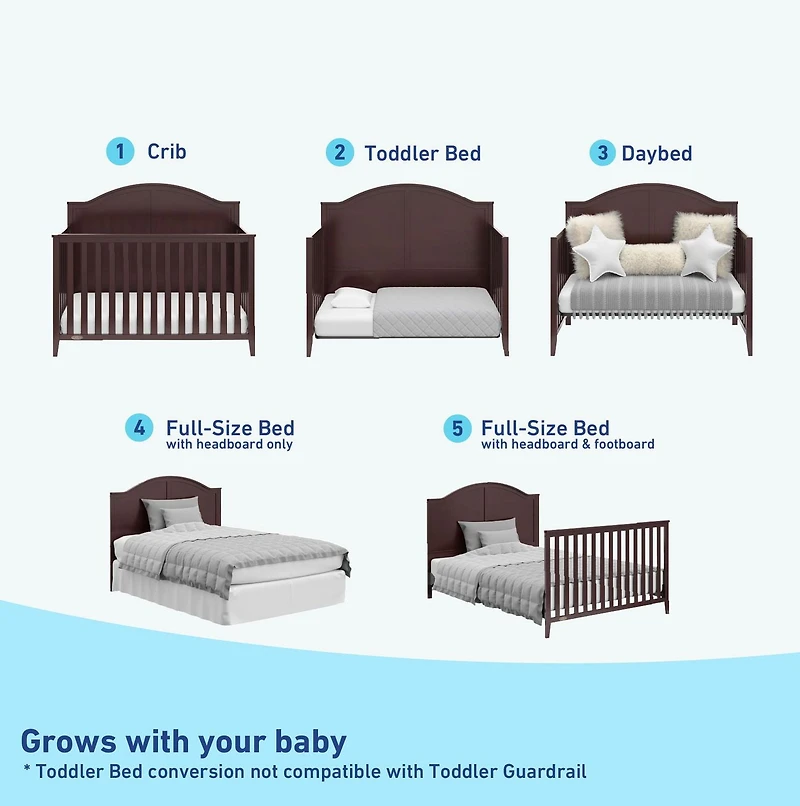 1 Crib

2 Toddler Bed

3 Daybed

4 Full-Size Bed
with headboard only

5 Full-Size Bed
with headboard & footboard

Grows with your baby
* Toddler Bed conversion not compatible with Toddler Guardrail